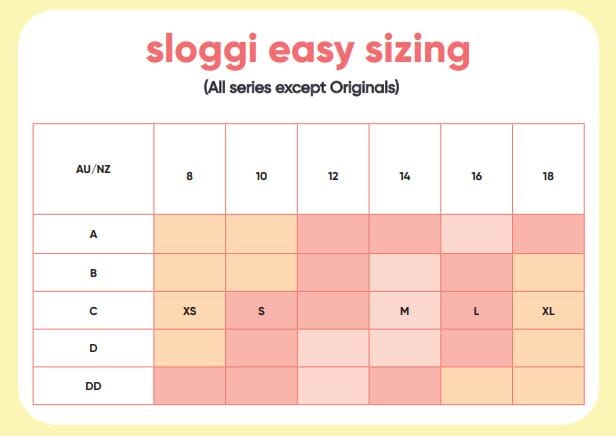 sloggi easy sizing
(All series except Originals)

| AU/NZ | 8 | 10 | 12 | 14 | 16 | 18 |
|---|---|---|---|---|---|---|
| A | | | | | | |
| B | | | | | | |
| C | XS | S | | M | L | XL |
| D | | | | | | |
| DD | | | | | | |